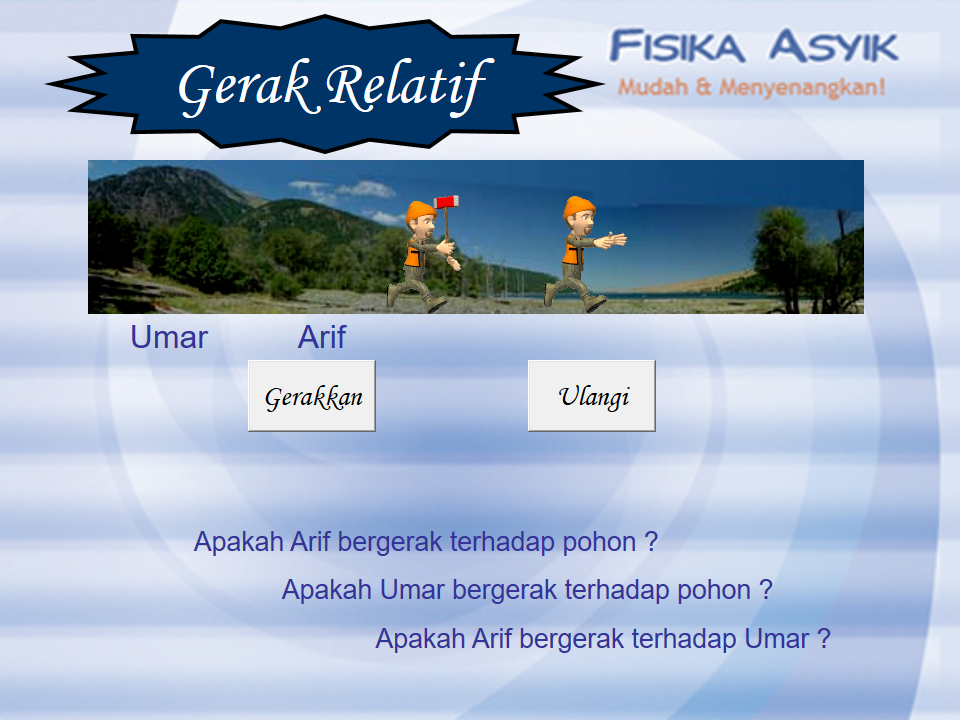 Gerak Relatif

FISIKA ASYIK
Mudah & Menyenangkan!

Umar Arif

Gerakkan

Ulangi

Apakah Arif bergerak terhadap pohon ?

Apakah Umar bergerak terhadap pohon ?

Apakah Arif bergerak terhadap Umar ?